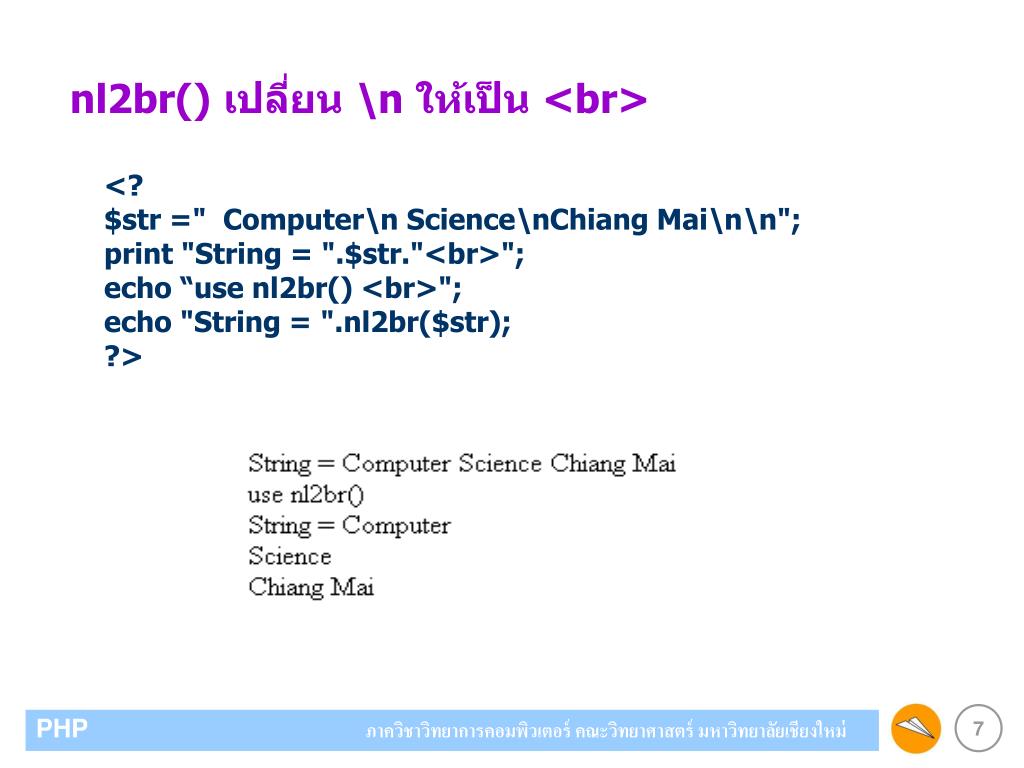 nl2br() เปลี่ยน \n ให้เป็น <br>

<?
$str =" Computer\n Science\nChiang Mai\n\n";
print "String = ".$str."<br>";
echo “use nl2br() <br>";
echo "String = ".nl2br($str);
?>

String = Computer Science Chiang Mai
use nl2br()
String = Computer
Science
Chiang Mai

PHP

ภาควิชาวิทยาการคอมพิวเตอร์ คณะวิทยาศาสตร์ มหาวิทยาลัยเชียงใหม่

7